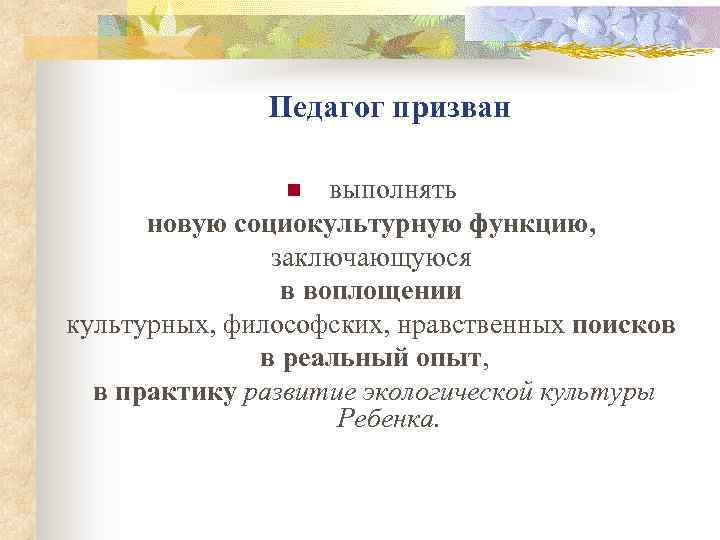 Педагог призван

выполнять
новую социокультурную функцию,
заключающуюся
в воплощении
культурных, философских, нравственных поисков
в реальный опыт,
в практику развитие экологической культуры
Ребенка.